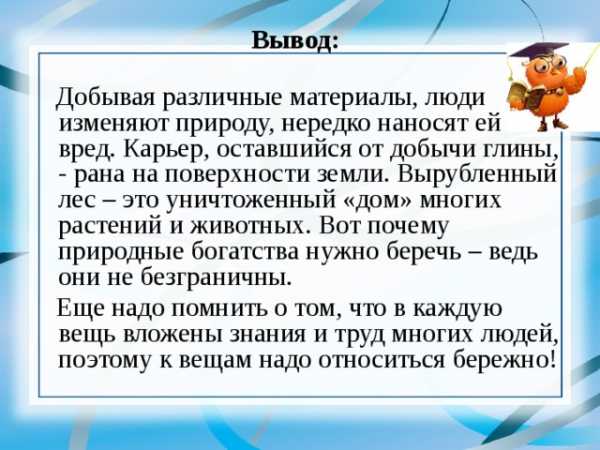 Вывод:

Добывая различные материалы, люди изменяют природу, нередко наносят ей вред. Карьер, оставшийся от добычи глины, - рана на поверхности земли. Вырубленный лес – это уничтоженный «дом» многих растений и животных. Вот почему природные богатства нужно беречь – ведь они не безграничны.

Еще надо помнить о том, что в каждую вещь вложены знания и труд многих людей, поэтому к вещам надо относиться бережно!